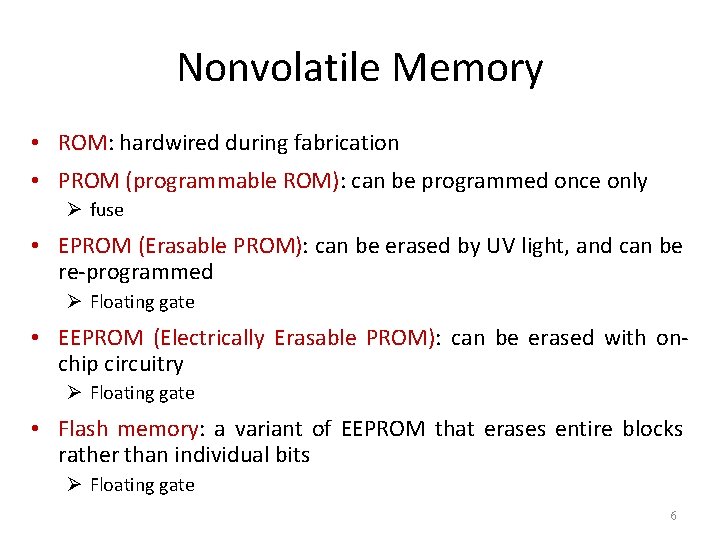 Nonvolatile Memory

• ROM: hardwired during fabrication

• PROM (programmable ROM): can be programmed once only
  ➢ fuse

• EPROM (Erasable PROM): can be erased by UV light, and can be re-programmed
  ➢ Floating gate

• EEPROM (Electrically Erasable PROM): can be erased with on-chip circuitry
  ➢ Floating gate

• Flash memory: a variant of EEPROM that erases entire blocks rather than individual bits
  ➢ Floating gate

6